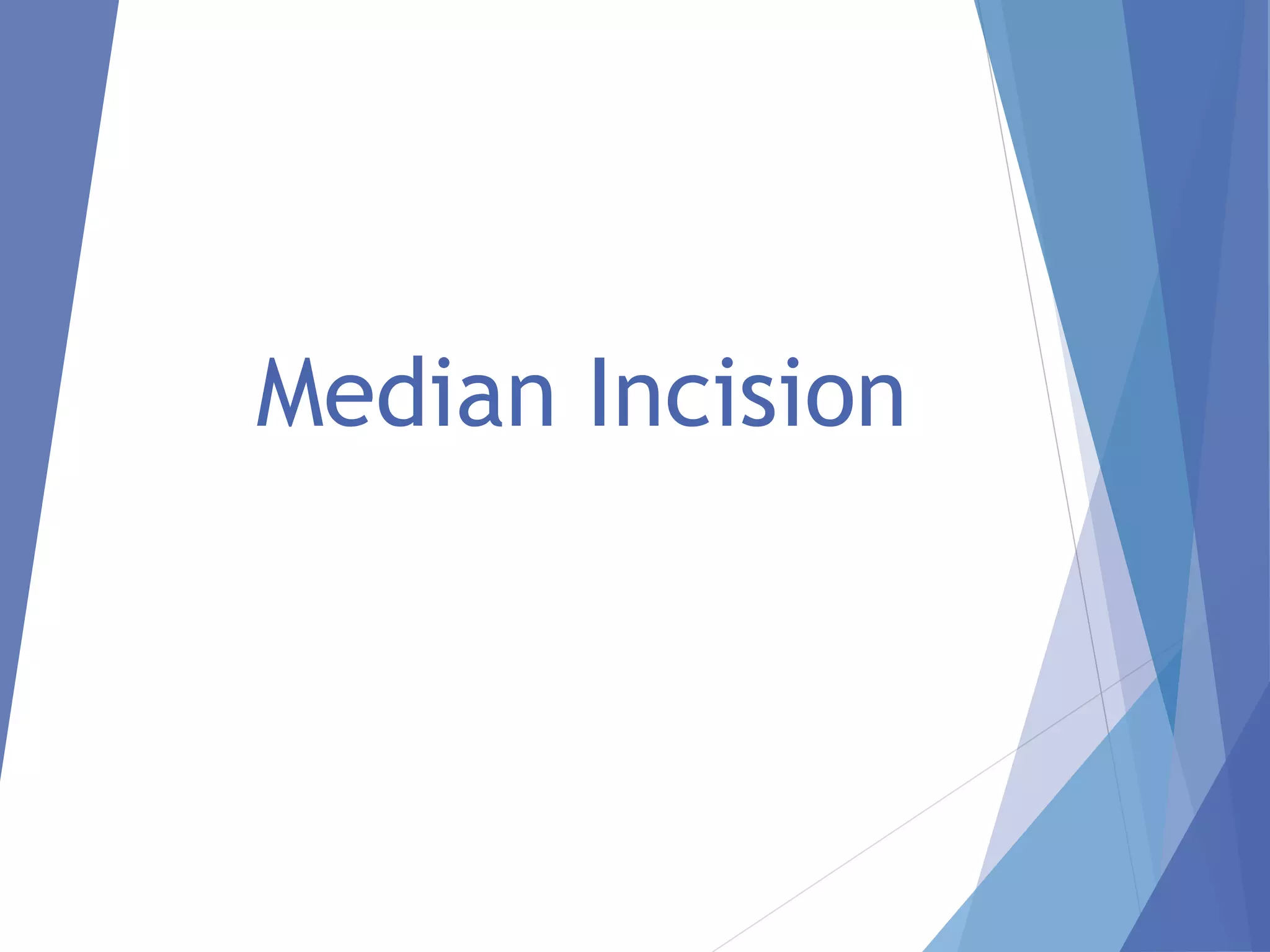 Median Incision